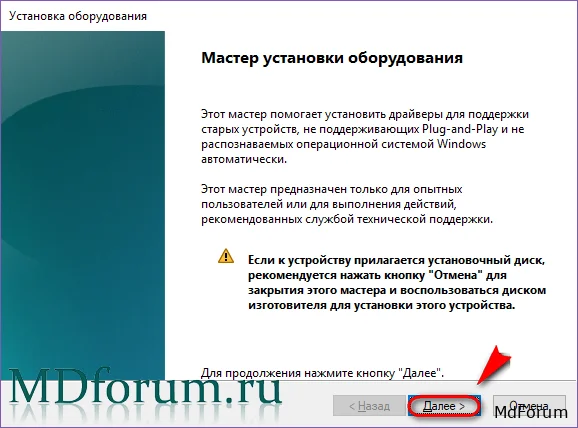 Установка оборудования

Мастер установки оборудования

Этот мастер помогает установить драйверы для поддержки старых устройств, не поддерживающих Plug-and-Play и не распознаваемых операционной системой Windows автоматически.

Этот мастер предназначен только для опытных пользователей или для выполнения действий, рекомендованных службой технической поддержки.

Если к устройству прилагается установочный диск, рекомендуется нажать кнопку "Отмена" для закрытия этого мастера и воспользоваться диском изготовителя для установки этого устройства.

Для продолжения нажмите кнопку "Далее".

MDforum.ru

< Назад

Далее >

Отмена

MdForum